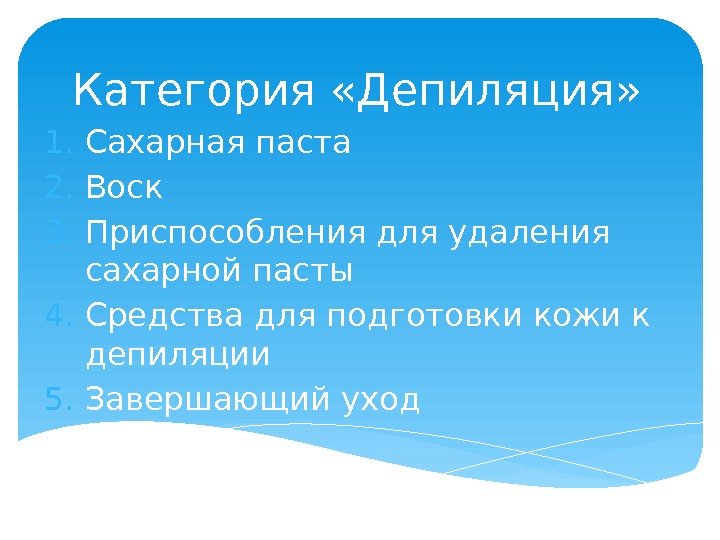 Категория «Депиляция»

1. Сахарная паста
2. Воск
3. Приспособления для удаления сахарной пасты
4. Средства для подготовки кожи к депиляции
5. Завершающий уход